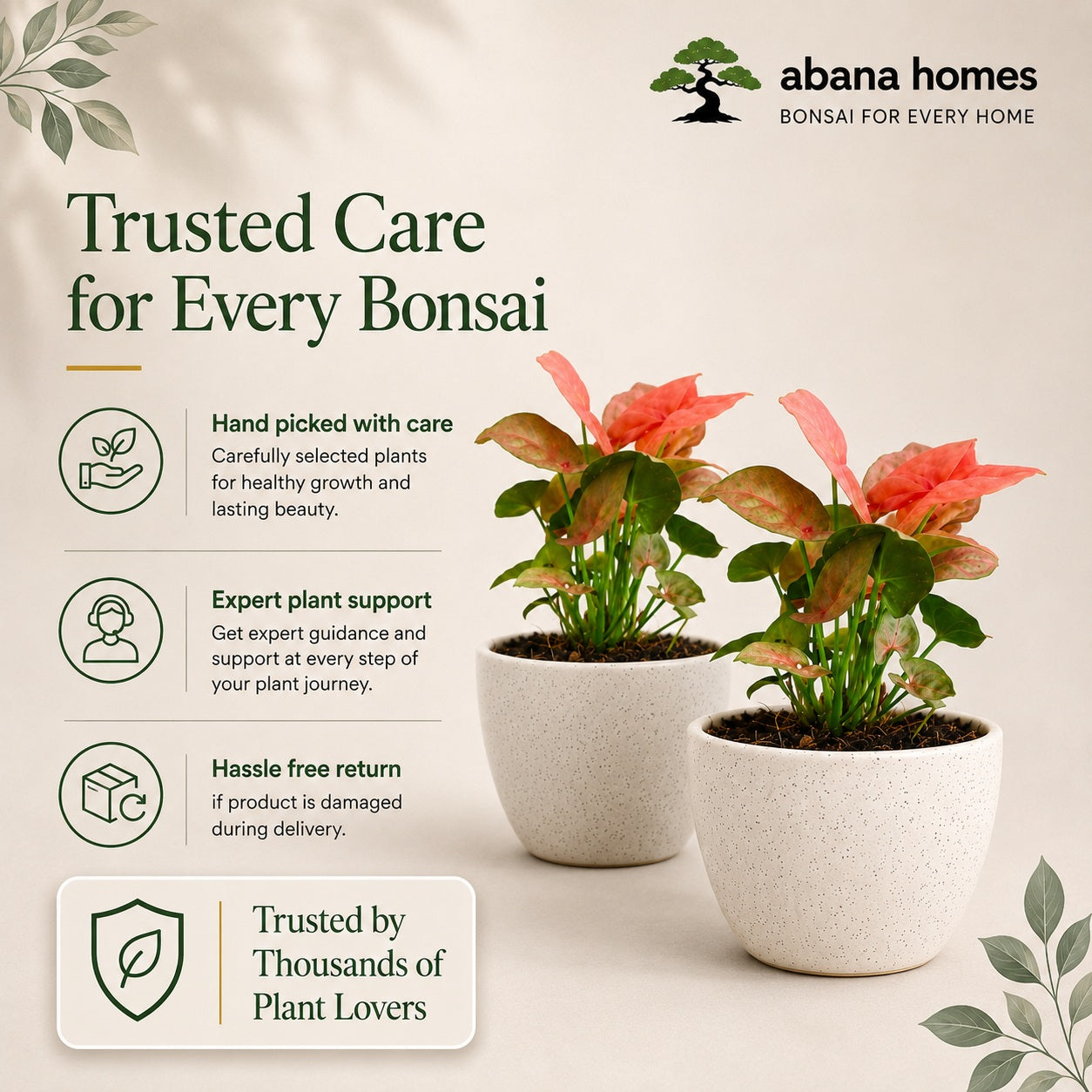 abana homes
BONSAI FOR EVERY HOME

Trusted Care for Every Bonsai

Hand picked with care
Carefully selected plants for healthy growth and lasting beauty.

Expert plant support
Get expert guidance and support at every step of your plant journey.

Hassle free return
if product is damaged during delivery.

Trusted by Thousands of Plant Lovers